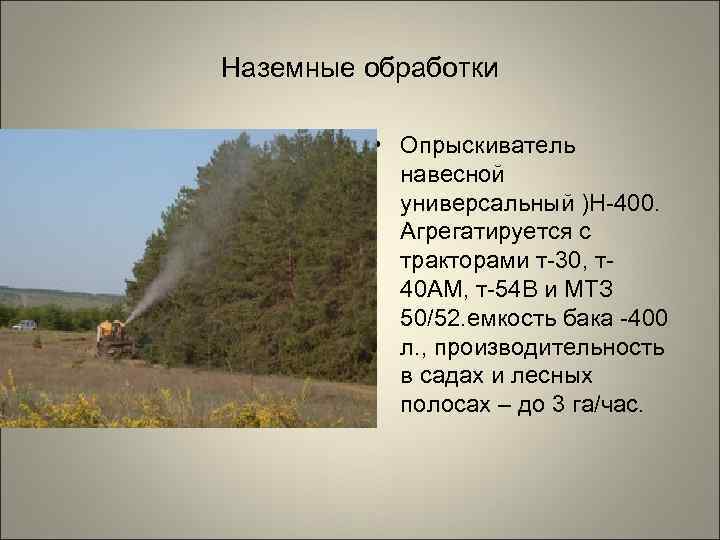 Наземные обработки

• Опрыскиватель навесной универсальный )Н-400. Агрегатируется с тракторами т-30, т-40АМ, т-54В и МТЗ 50/52.емкость бака -400 л., производительность в садах и лесных полосах – до 3 га/час.